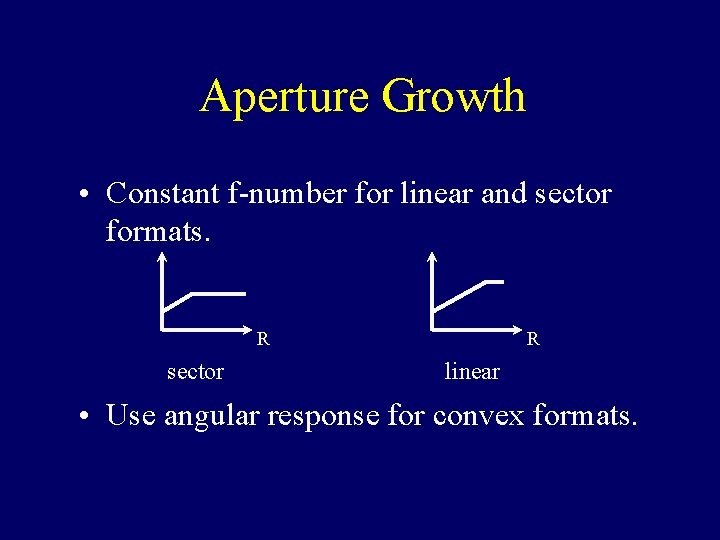 Aperture Growth

• Constant f-number for linear and sector formats.

R

sector

R

linear

• Use angular response for convex formats.